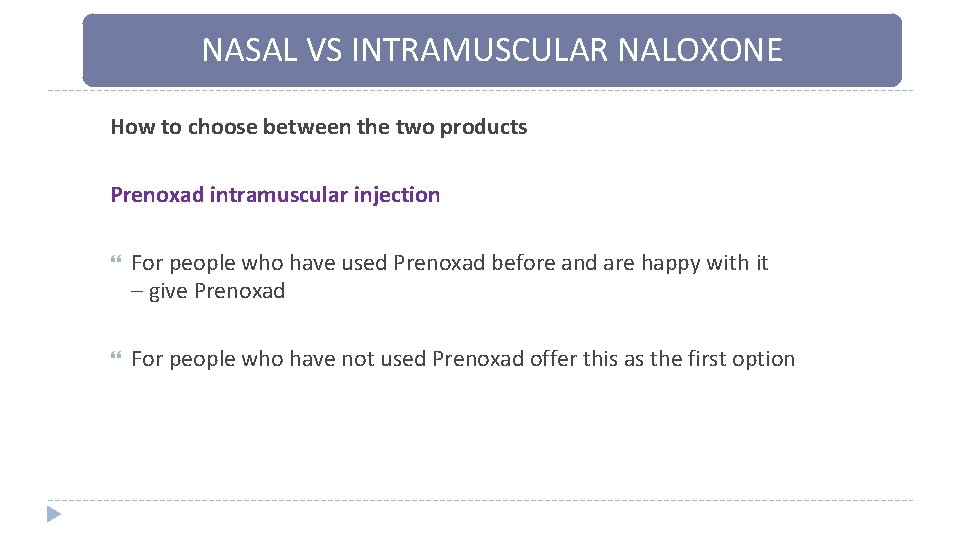 NASAL VS INTRAMUSCULAR NALOXONE

How to choose between the two products

Prenoxad intramuscular injection

For people who have used Prenoxad before and are happy with it – give Prenoxad

For people who have not used Prenoxad offer this as the first option